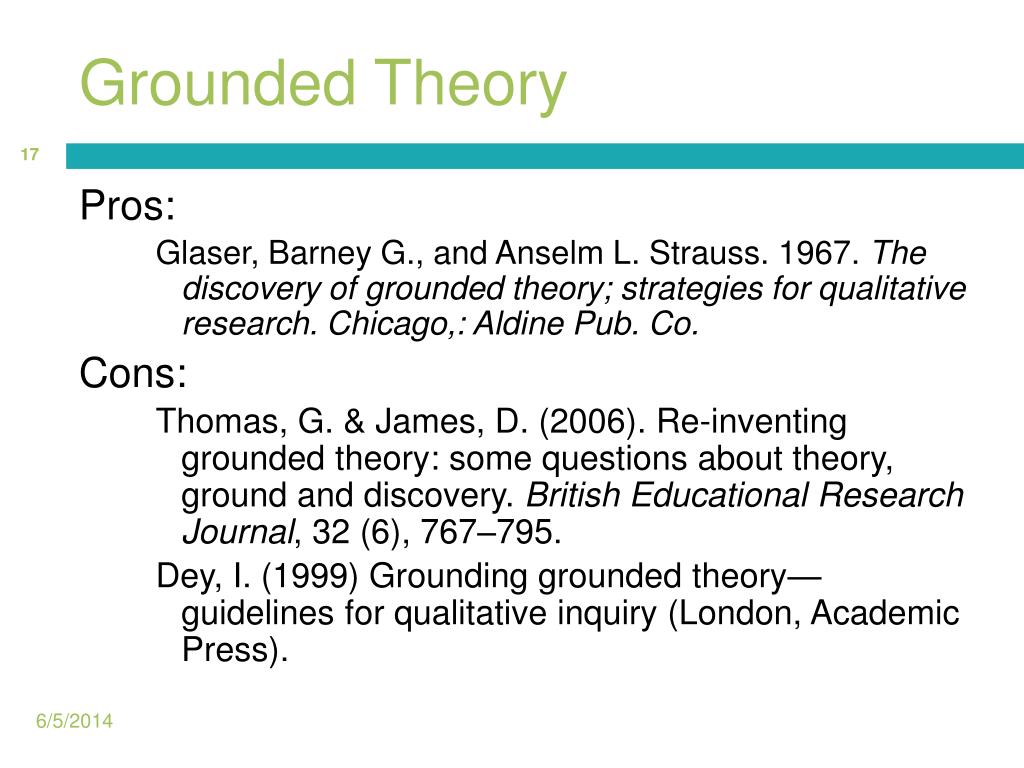 Grounded Theory

17

Pros:

Glaser, Barney G., and Anselm L. Strauss. 1967. The discovery of grounded theory; strategies for qualitative research. Chicago,: Aldine Pub. Co.

Cons:

Thomas, G. & James, D. (2006). Re-inventing grounded theory: some questions about theory, ground and discovery. British Educational Research Journal, 32 (6), 767–795.

Dey, I. (1999) Grounding grounded theory—guidelines for qualitative inquiry (London, Academic Press).

6/5/2014